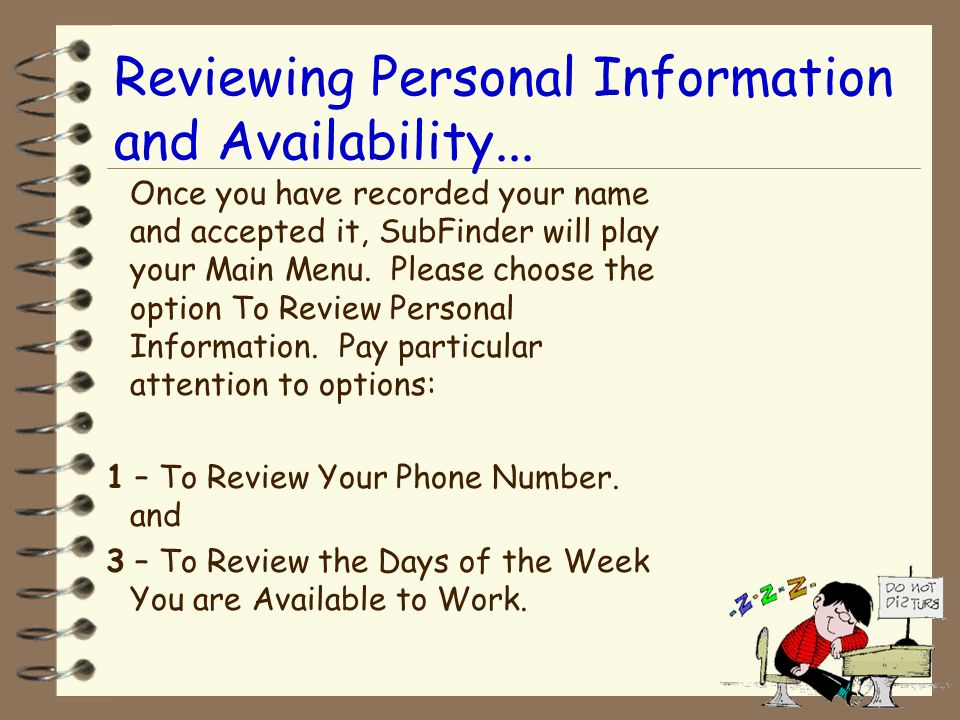 Reviewing Personal Information and Availability...

Once you have recorded your name and accepted it, SubFinder will play your Main Menu. Please choose the option To Review Personal Information. Pay particular attention to options:

1 – To Review Your Phone Number. and

3 – To Review the Days of the Week You are Available to Work.

Z Z Z

DO NOT DISTURB